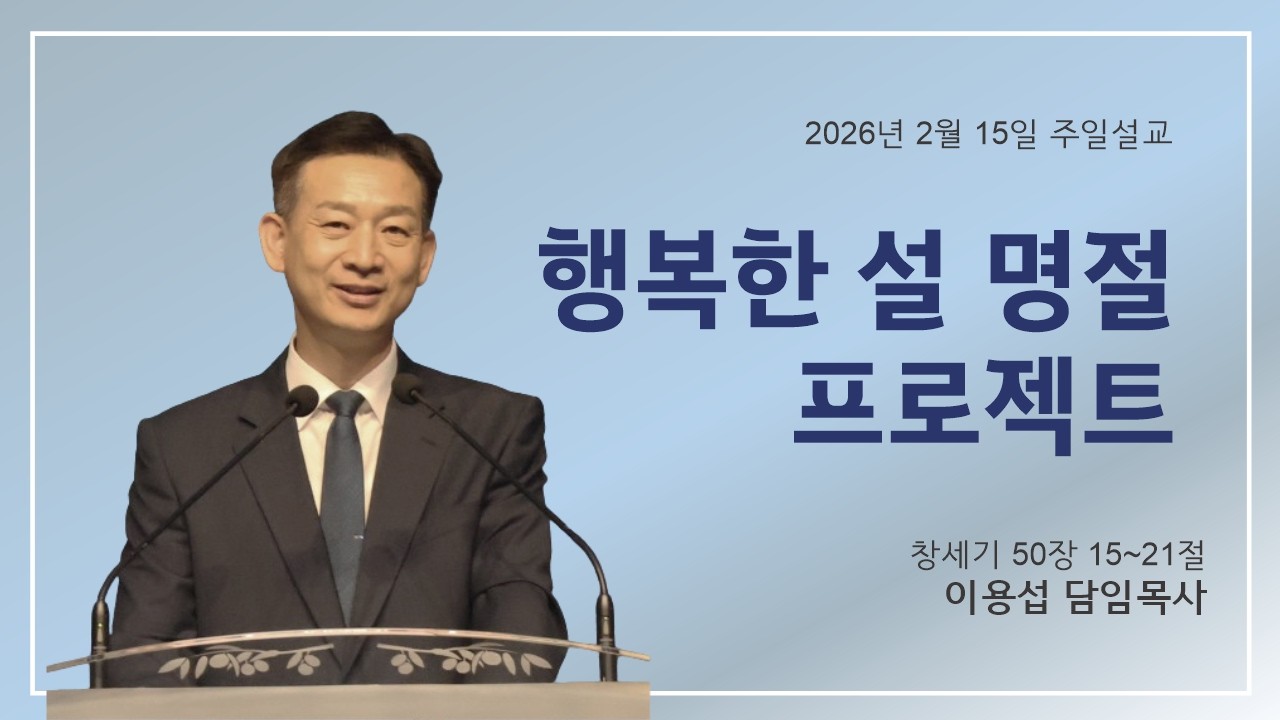 2026년 2월 15일 주일설교

행복한 설 명절 프로젝트

창세기 50장 15~21절
이용섭 담임목사